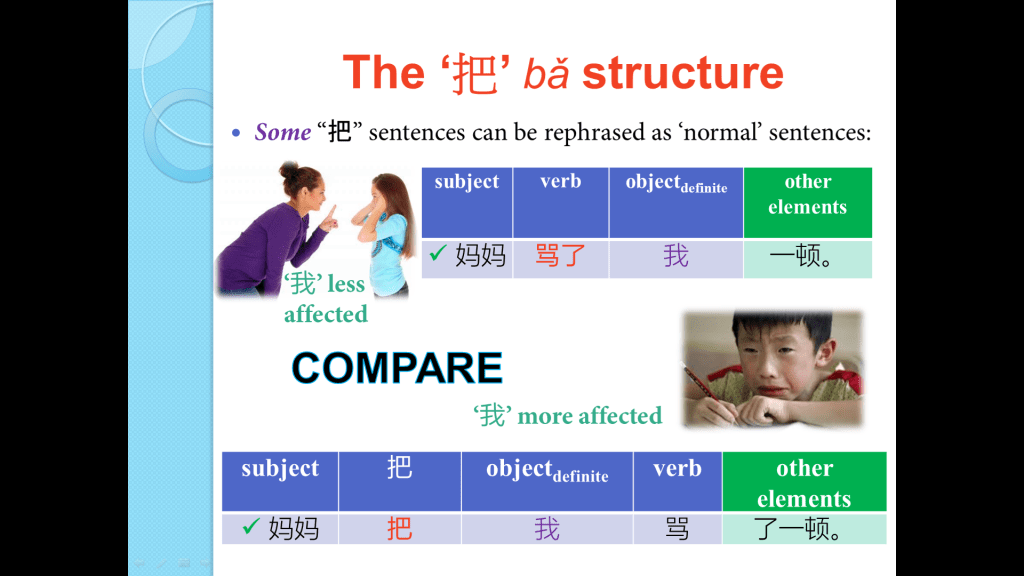 The ‘把’ bǎ structure

• Some “把” sentences can be rephrased as ‘normal’ sentences:

| subject | verb | object$_{definite}$ | other elements |
|---|---|---|---|
| ✓ 妈妈 | 骂了 | 我 | 一顿。 |

‘我’ less affected

COMPARE

‘我’ more affected

| subject | 把 | object$_{definite}$ | verb | other elements |
|---|---|---|---|---|
| ✓ 妈妈 | 把 | 我 | 骂 | 了一顿。 |